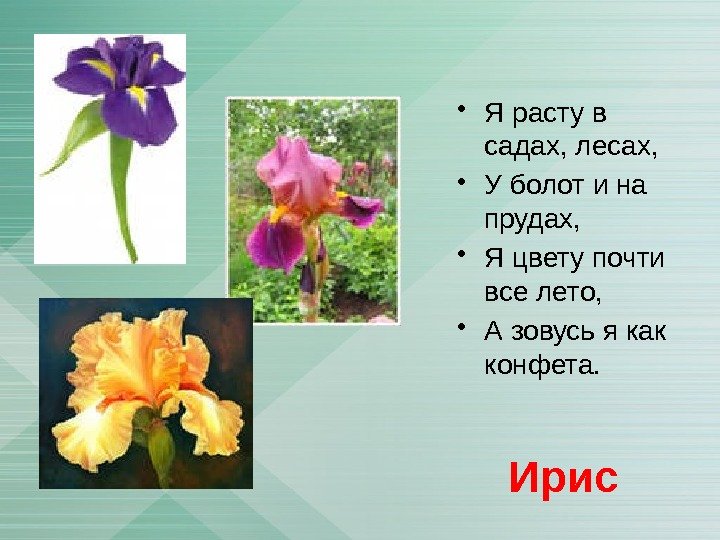 • Я расту в садах, лесах,
• У болот и на прудах,
• Я цвету почти все лето,
• А зовусь я как конфета.

Ирис